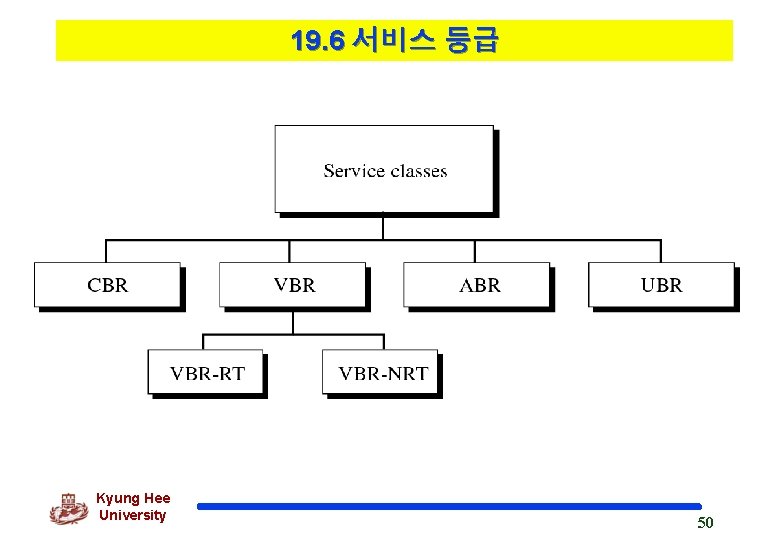 19.6 서비스 등급

Service classes

CBR

VBR

ABR

UBR

VBR-RT

VBR-NRT

Kyung Hee University

50